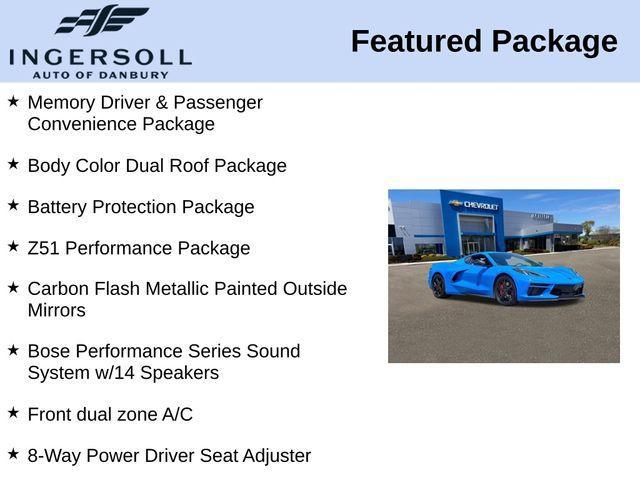 INGERSOLL
AUTO OF DANBURY

Featured Package

★ Memory Driver & Passenger Convenience Package

★ Body Color Dual Roof Package

★ Battery Protection Package

★ Z51 Performance Package

★ Carbon Flash Metallic Painted Outside Mirrors

★ Bose Performance Series Sound System w/14 Speakers

★ Front dual zone A/C

★ 8-Way Power Driver Seat Adjuster

CHEVROLET